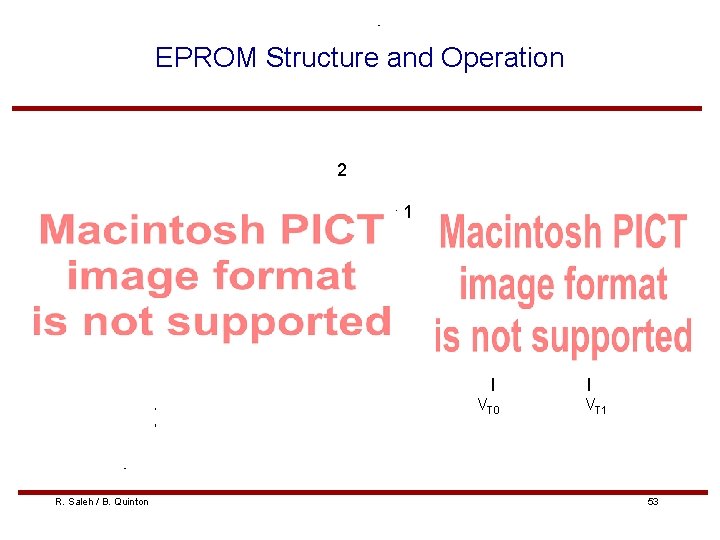 EPROM Structure and Operation

2

1

Macintosh PICT image format is not supported

Macintosh PICT image format is not supported

$V_{T0}$ $V_{T1}$

R. Saleh / B. Quinton

53